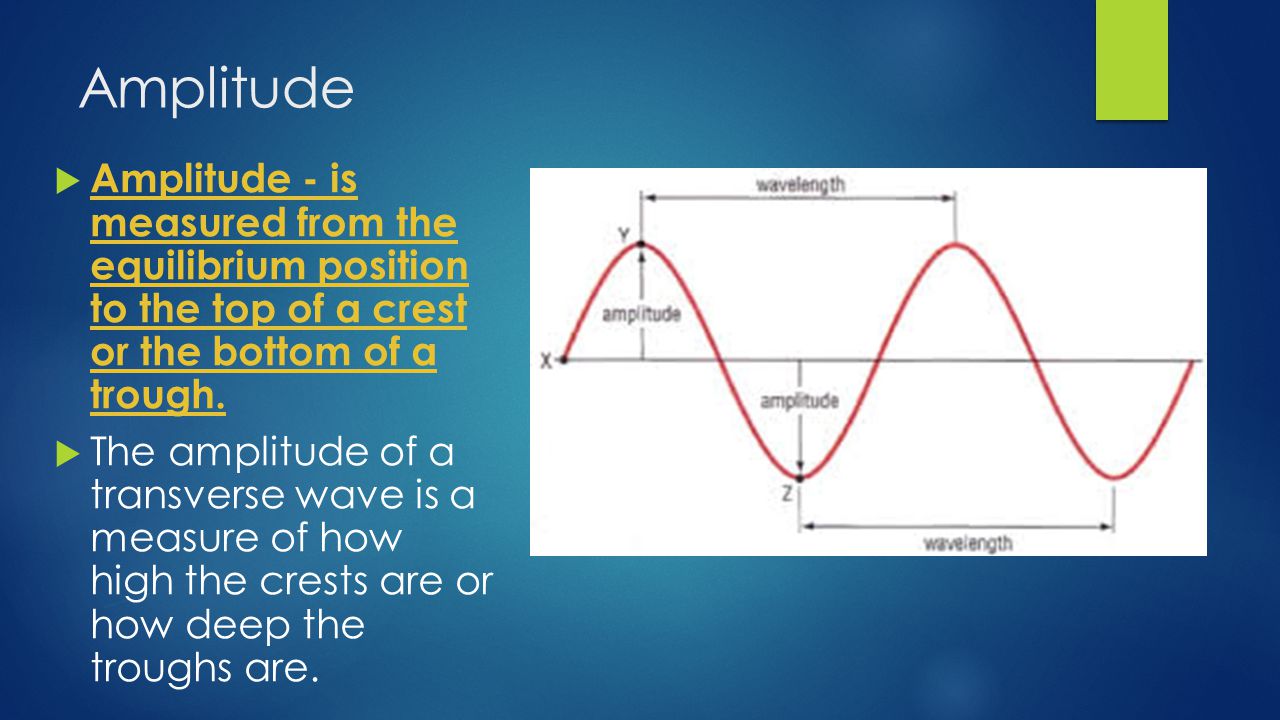 Amplitude

Amplitude - is measured from the equilibrium position to the top of a crest or the bottom of a trough.

The amplitude of a transverse wave is a measure of how high the crests are or how deep the troughs are.

wavelength
Y
amplitude
X
amplitude
Z
wavelength